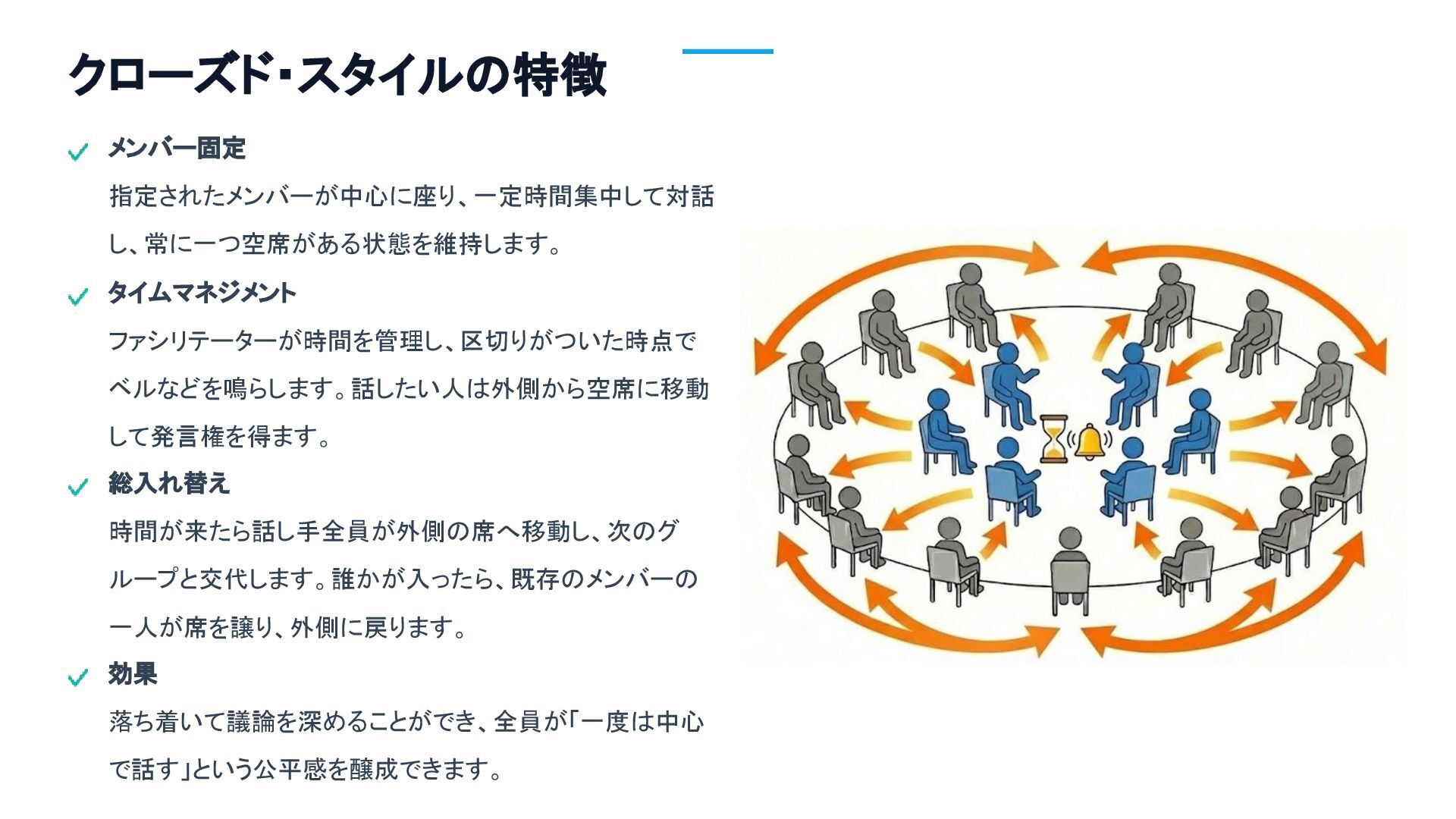 クローズド・スタイルの特徴

メンバー固定

指定されたメンバーが中心に座り、一定時間集中して対話し、常に一つ空席がある状態を維持します。

タイムマネジメント

ファシリテーターが時間を管理し、区切りがついた時点でベルなどを鳴らします。話したい人は外側から空席に移動して発言権を得ます。

総入れ替え

時間が来たら話し手全員が外側の席へ移動し、次のグループと交代します。誰かが入ったら、既存のメンバーの一人が席を譲り、外側に戻ります。

効果

落ち着いて議論を深めることができ、全員が「一度は中心で話す」という公平感を醸成できます。